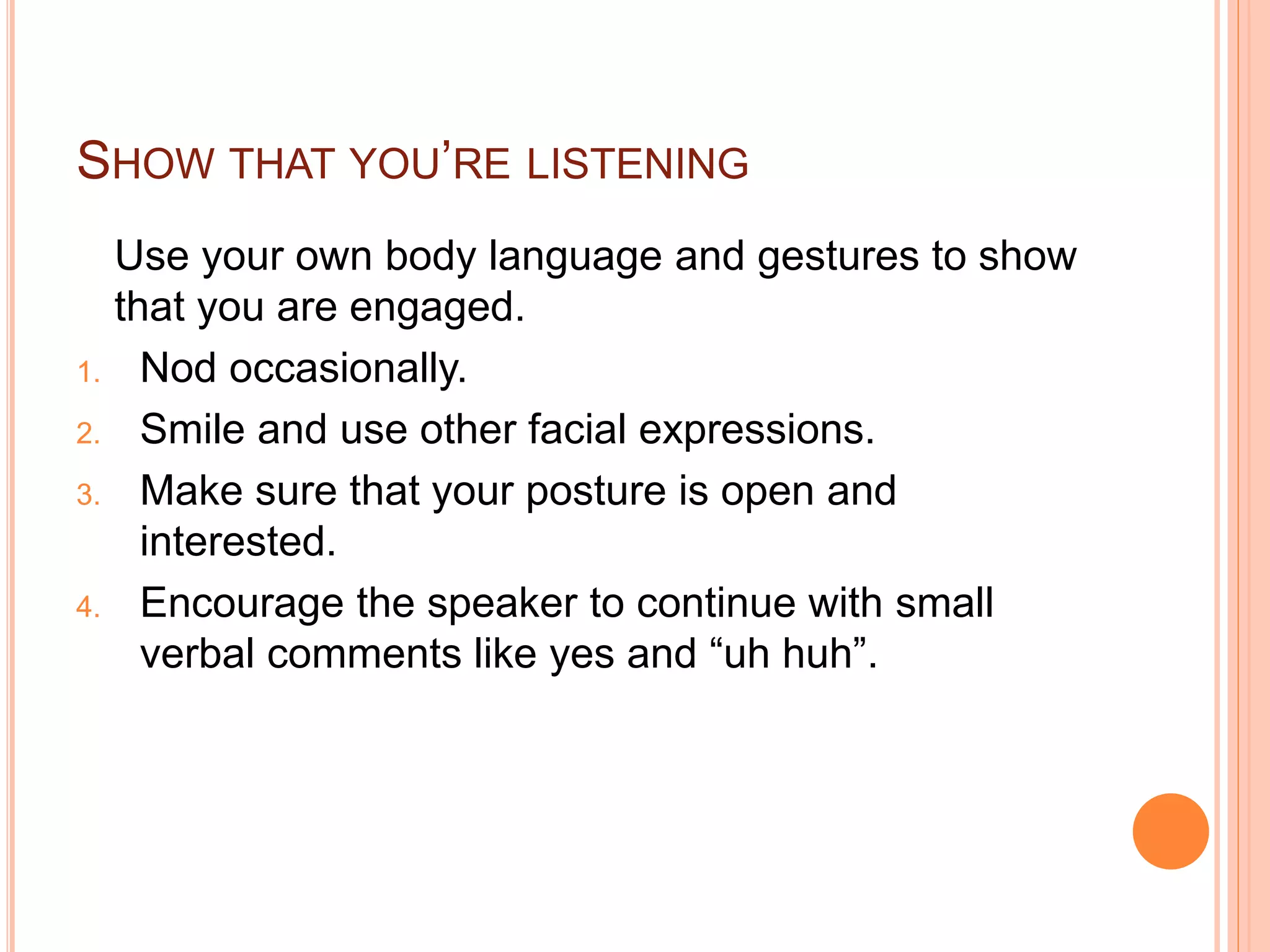 SHOW THAT YOU'RE LISTENING

Use your own body language and gestures to show that you are engaged.

1. Nod occasionally.
2. Smile and use other facial expressions.
3. Make sure that your posture is open and interested.
4. Encourage the speaker to continue with small verbal comments like yes and “uh huh”.